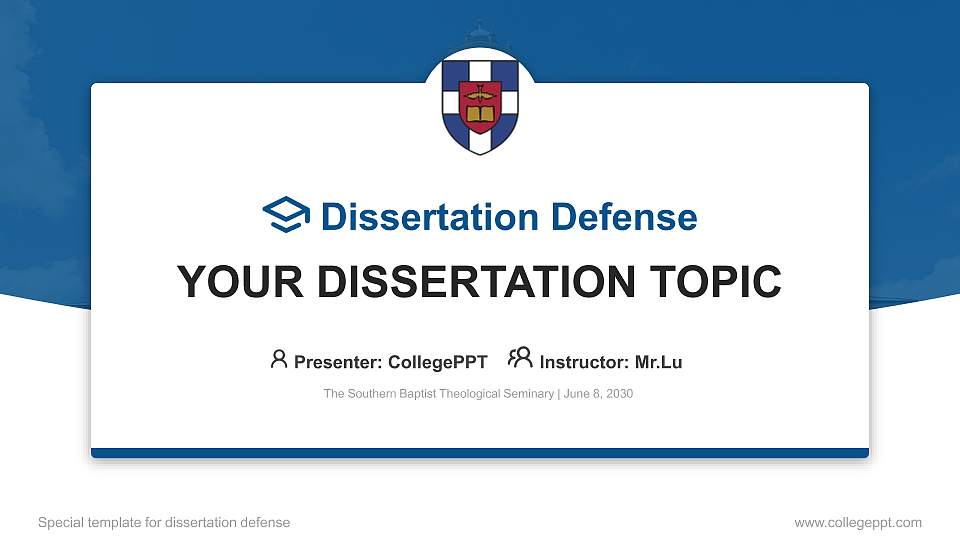 Dissertation Defense

YOUR DISSERTATION TOPIC

Presenter: CollegePPT Instructor: Mr.Lu

The Southern Baptist Theological Seminary | June 8, 2030

Special template for dissertation defense

www.collegeppt.com